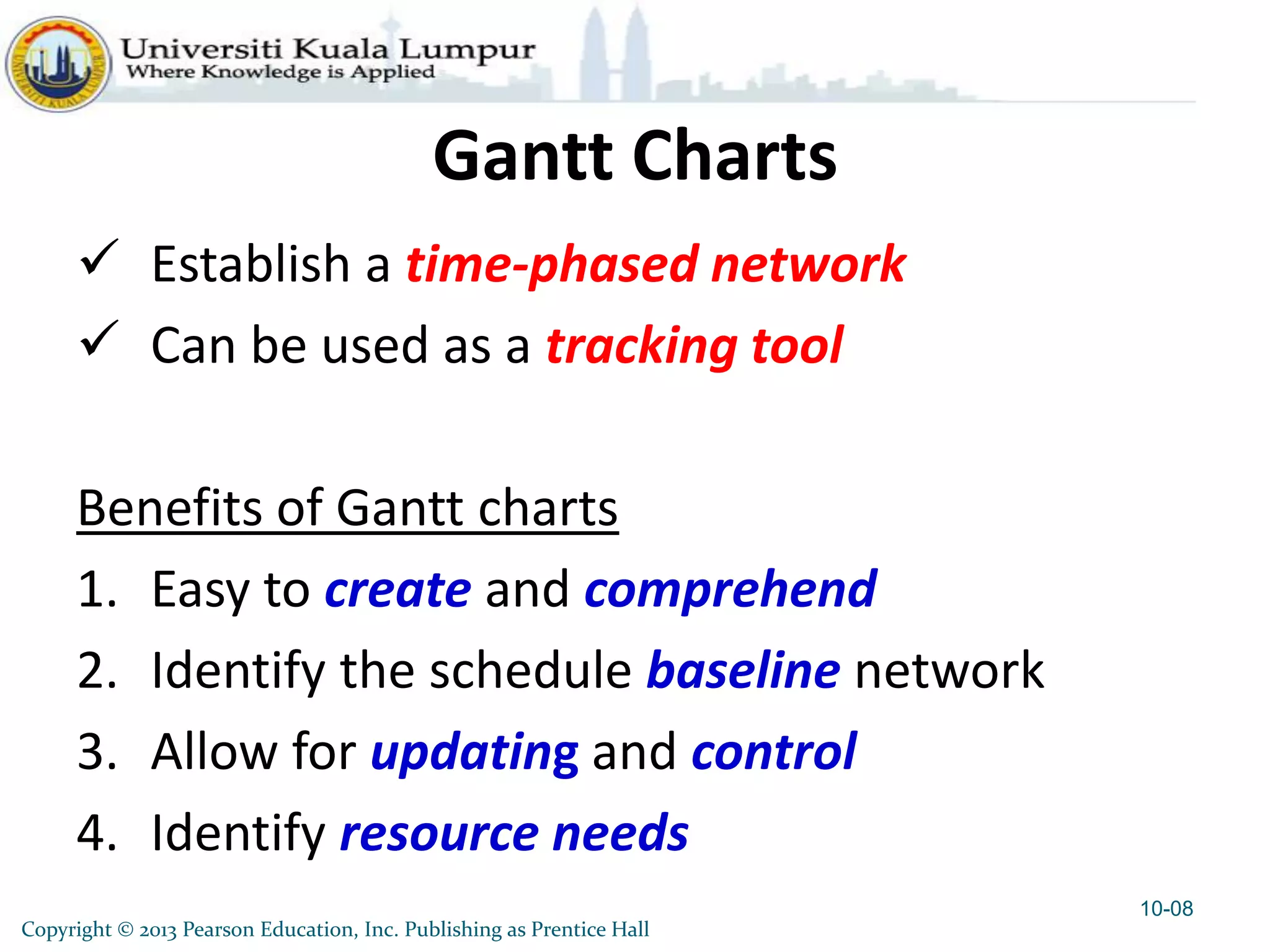 Universiti Kuala Lumpur
Where Knowledge is Applied

Gantt Charts

✓ Establish a time-phased network
✓ Can be used as a tracking tool

Benefits of Gantt charts

1. Easy to create and comprehend
2. Identify the schedule baseline network
3. Allow for updating and control
4. Identify resource needs

10-08

Copyright © 2013 Pearson Education, Inc. Publishing as Prentice Hall